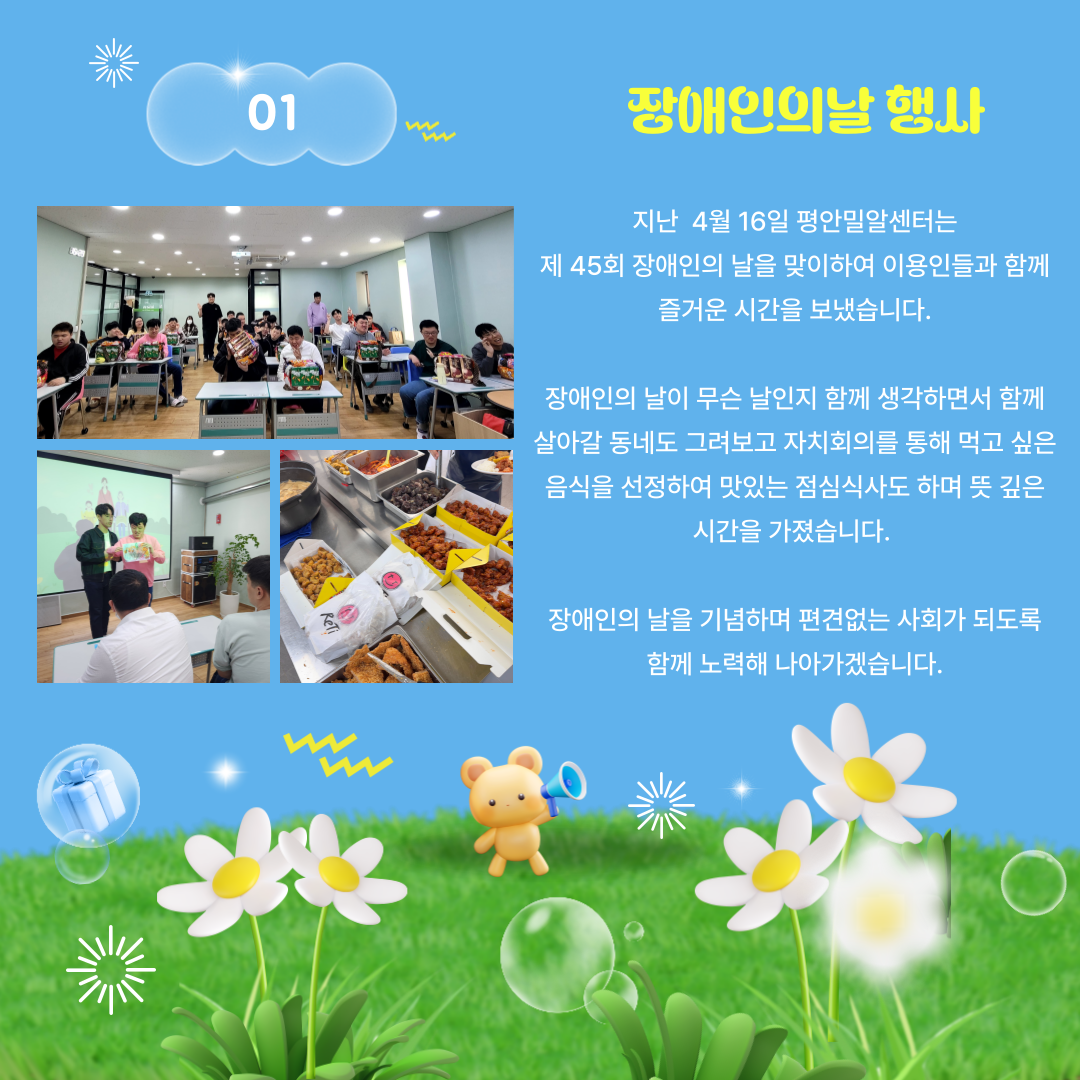 01

장애인의날 행사

지난 4월 16일 평안밀알센터는 제 45회 장애인의 날을 맞이하여 이용인들과 함께 즐거운 시간을 보냈습니다.

장애인의 날이 무슨 날인지 함께 생각하면서 함께 살아갈 동네도 그려보고 자치회의를 통해 먹고 싶은 음식을 선정하여 맛있는 점심식사도 하며 뜻 깊은 시간을 가졌습니다.

장애인의 날을 기념하며 편견없는 사회가 되도록 함께 노력해 나아가겠습니다.